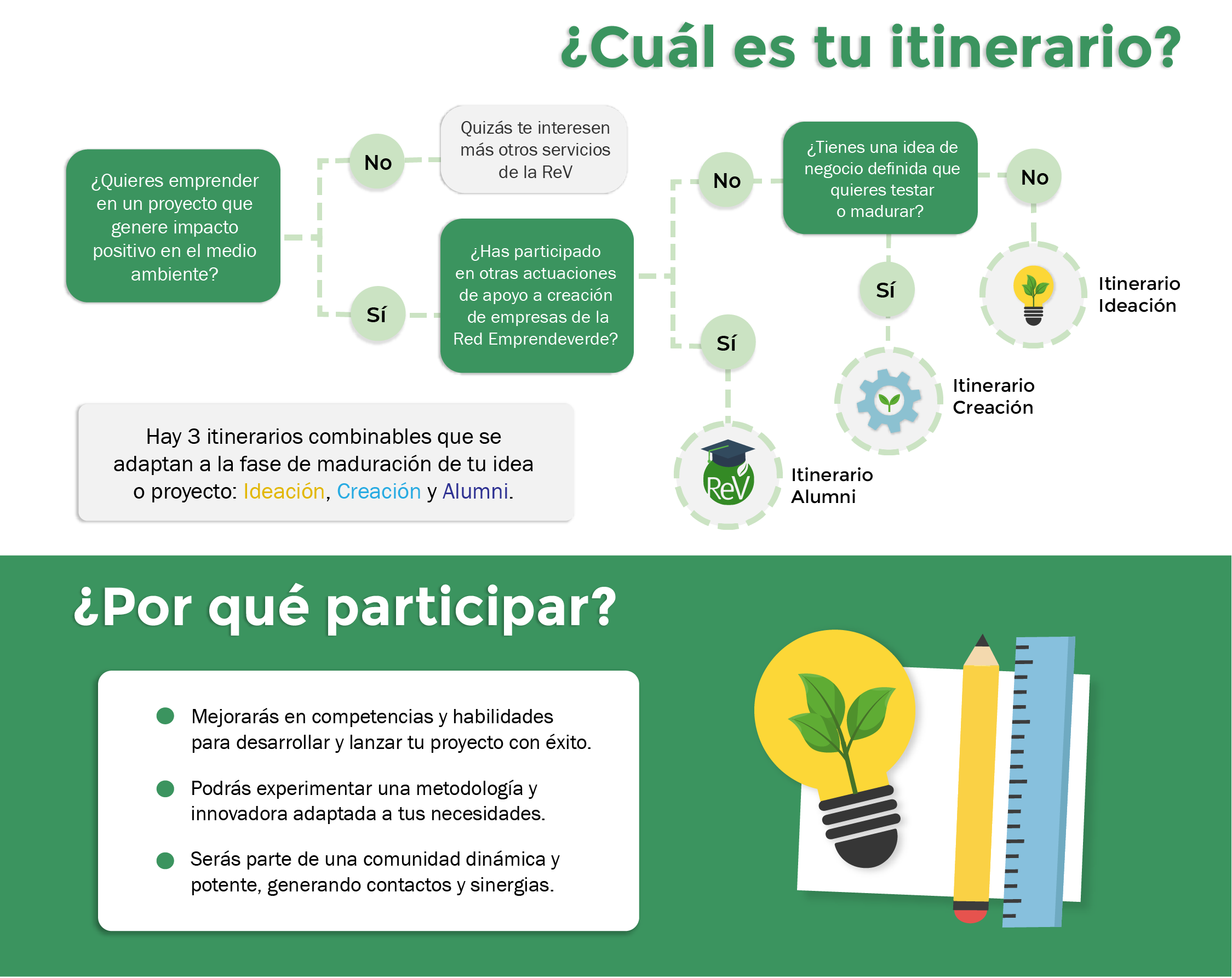 ¿Cuál es tu itinerario?

¿Quieres emprender en un proyecto que genere impacto positivo en el medio ambiente?

No

Quizás te interesen más otros servicios de la ReV

Sí

¿Has participado en otras actuaciones de apoyo a creación de empresas de la Red Emprendeverde?

No

¿Tienes una idea de negocio definida que quieres testar o madurar?

No

Itinerario Ideación

Sí

Itinerario Creación

Sí

ReV

Itinerario Alumni

Hay 3 itinerarios combinables que se adaptan a la fase de maduración de tu idea o proyecto: Ideación, Creación y Alumni.

¿Por qué participar?

Mejorarás en competencias y habilidades para desarrollar y lanzar tu proyecto con éxito.

Podrás experimentar una metodología y innovadora adaptada a tus necesidades.

Serás parte de una comunidad dinámica y potente, generando contactos y sinergias.